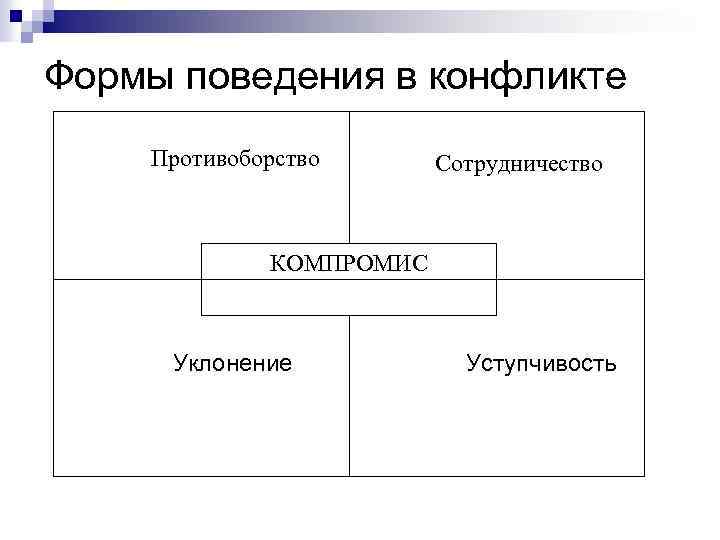 Формы поведения в конфликте

Противоборство

Сотрудничество

КОМПРОМИС

Уклонение

Уступчивость